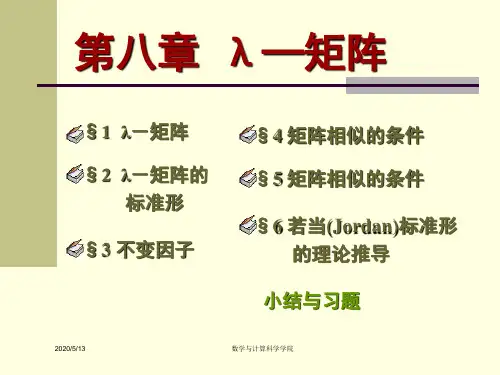 第八章 λ—矩阵

§1 λ—矩阵

§2 λ—矩阵的标准形

§3 不变因子

§4 矩阵相似的条件

§5 矩阵相似的条件

§6 若当(Jordan)标准形的理论推导

小结与习题

2020/5/13

数学与计算科学学院